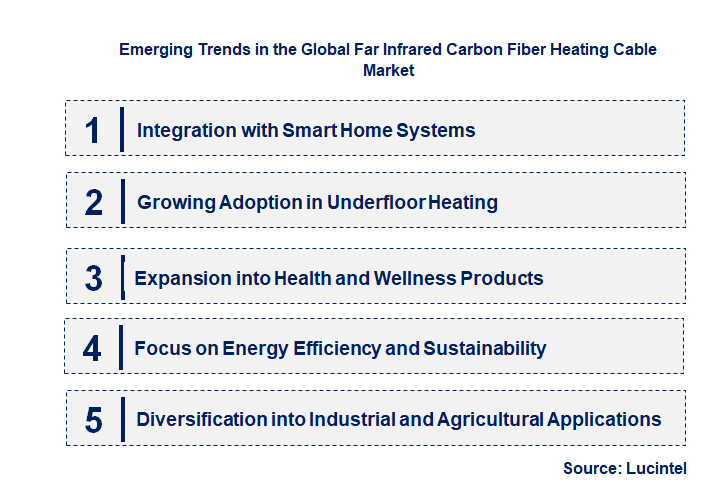 Emerging Trends in the Global Far Infrared Carbon Fiber Heating Cable Market

1 Integration with Smart Home Systems

2 Growing Adoption in Underfloor Heating

3 Expansion into Health and Wellness Products

4 Focus on Energy Efficiency and Sustainability

5 Diversification into Industrial and Agricultural Applications

Source: Lucintel